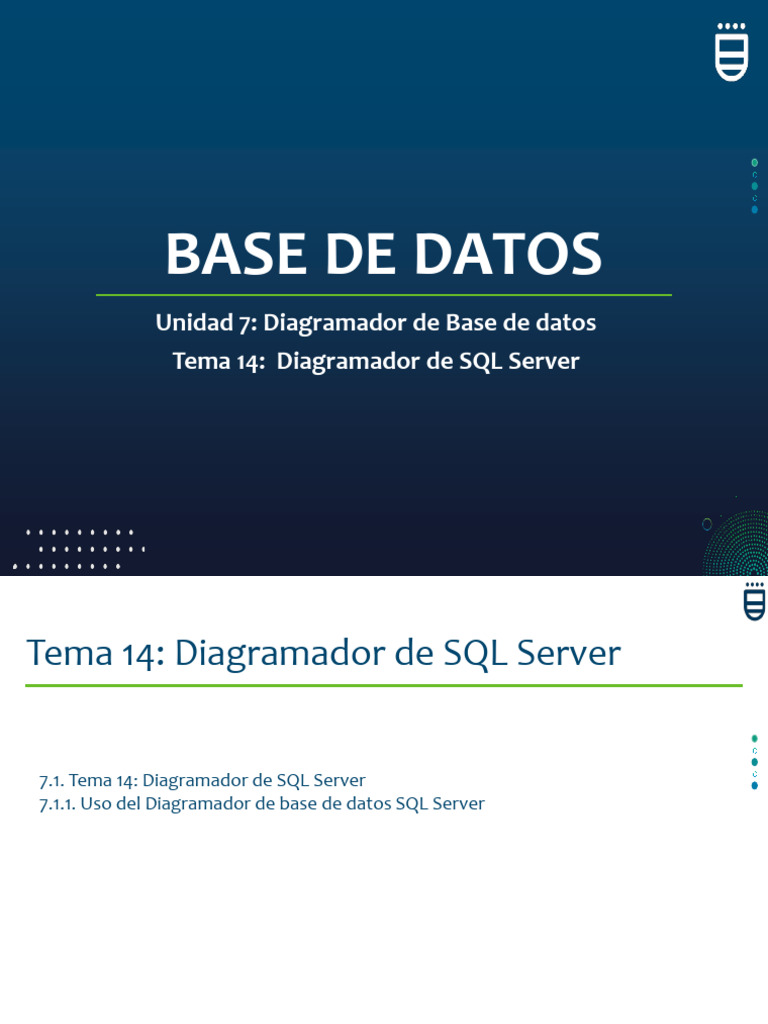 BASE DE DATOS

Unidad 7: Diagramador de Base de datos

Tema 14: Diagramador de SQL Server

Tema 14: Diagramador de SQL Server

7.1. Tema 14: Diagramador de SQL Server
7.1.1. Uso del Diagramador de base de datos SQL Server